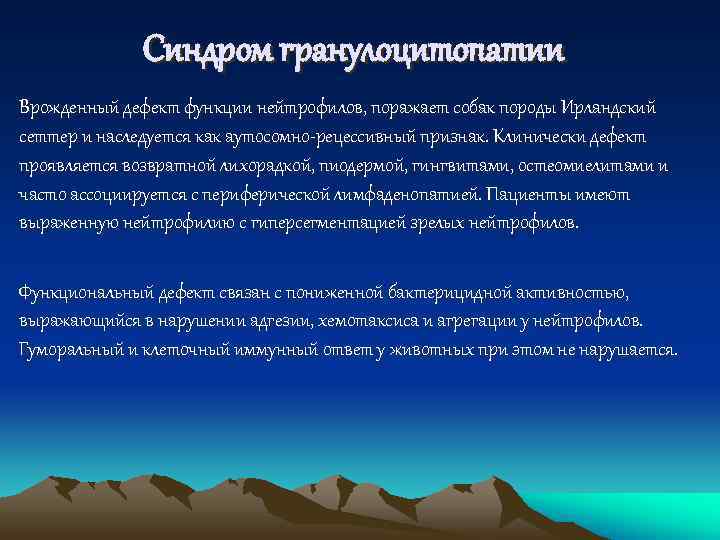 Синдром гранулоцитопатии

Врожденный дефект функции нейтрофилов, поражает собак породы Ирландский сеттер и наследуется как аутосомно-рецессивный признак. Клинически дефект проявляется возвратной лихорадкой, пиодермой, гингвитами, остеомиелитами и часто ассоциируется с периферической лимфаденопатией. Пациенты имеют выраженную нейтрофилию с гиперсегментацией зрелых нейтрофилов.

Функциональный дефект связан с пониженной бактерицидной активностью, выражающийся в нарушении адгезии, хемотаксиса и агрегации у нейтрофилов. Гуморальный и клеточный иммунный ответ у животных при этом не нарушается.